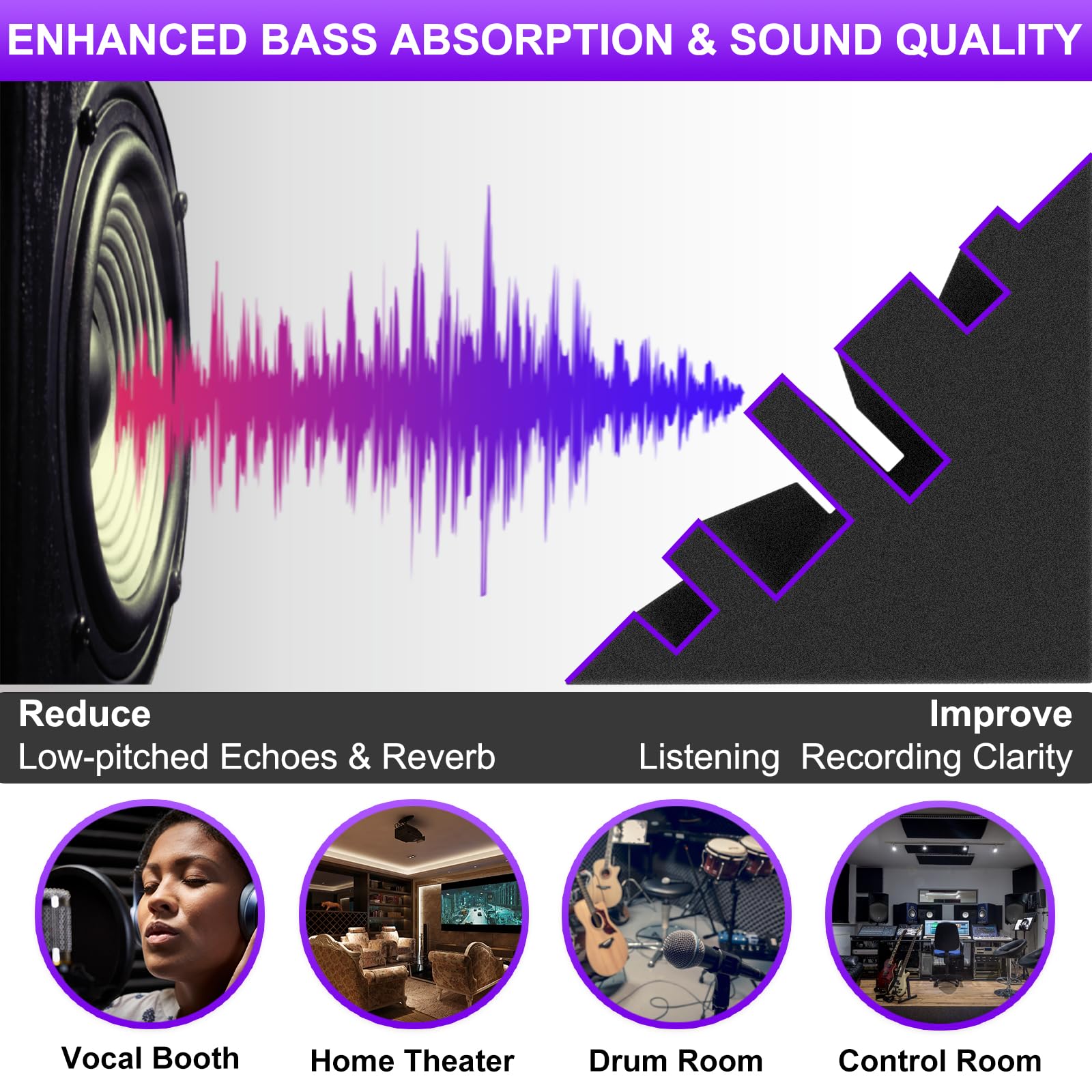 ENHANCED BASS ABSORPTION & SOUND QUALITY

Reduce
Low-pitched Echoes & Reverb

Improve
Listening Recording Clarity

Vocal Booth

Home Theater

Drum Room

Control Room